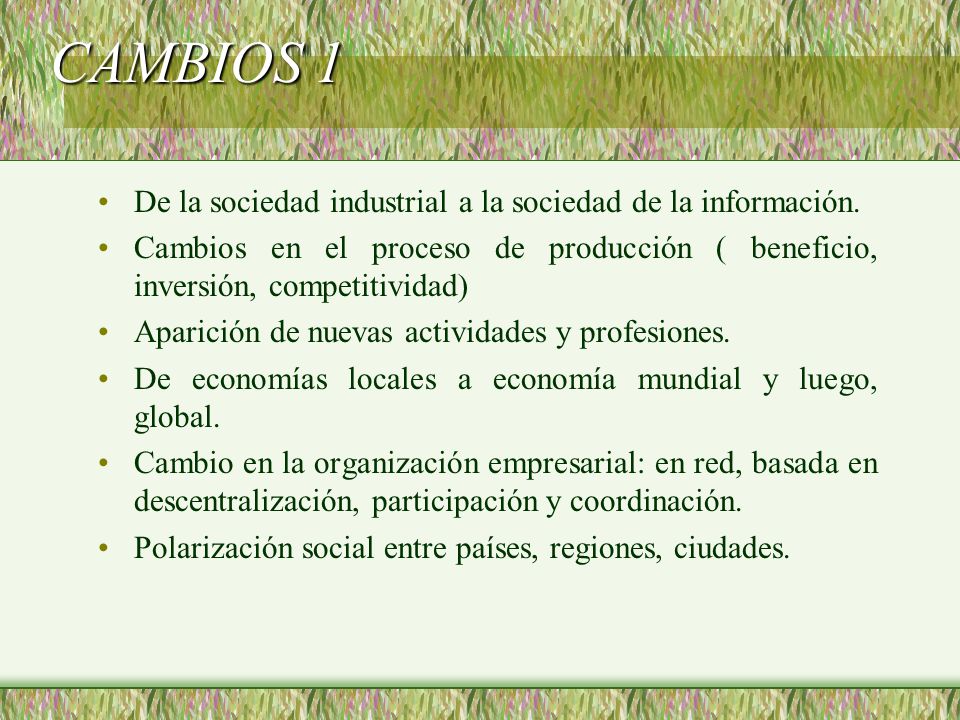 CAMBIOS 1

• De la sociedad industrial a la sociedad de la información.
• Cambios en el proceso de producción ( beneficio, inversión, competitividad)
• Aparición de nuevas actividades y profesiones.
• De economías locales a economía mundial y luego, global.
• Cambio en la organización empresarial: en red, basada en descentralización, participación y coordinación.
• Polarización social entre países, regiones, ciudades.